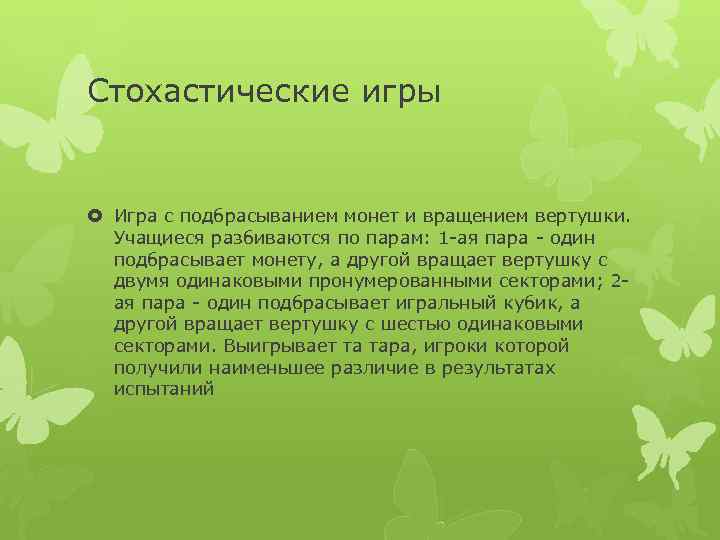 Стохастические игры

Игра с подбрасыванием монет и вращением вертушки. Учащиеся разбиваются по парам: 1-ая пара - один подбрасывает монету, а другой вращает вертушку с двумя одинаковыми пронумерованными секторами; 2-ая пара - один подбрасывает игральный кубик, а другой вращает вертушку с шестью одинаковыми секторами. Выигрывает та тара, игроки которой получили наименьшее различие в результатах испытаний